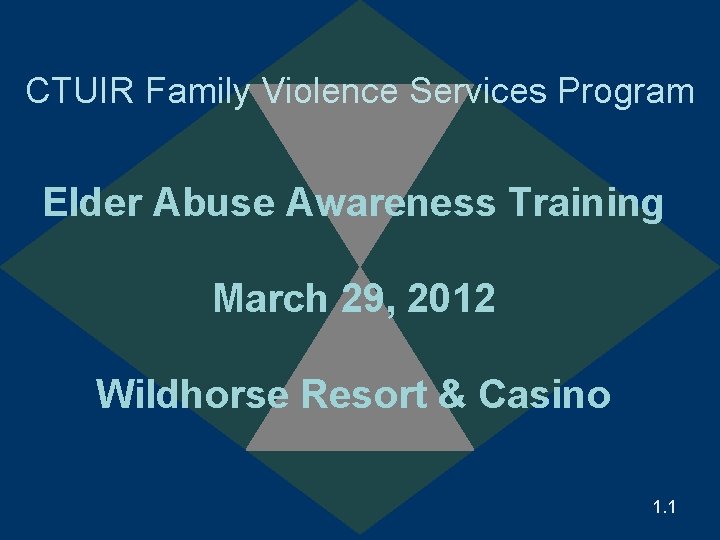 CTUIR Family Violence Services Program

Elder Abuse Awareness Training

March 29, 2012

Wildhorse Resort & Casino

1.1